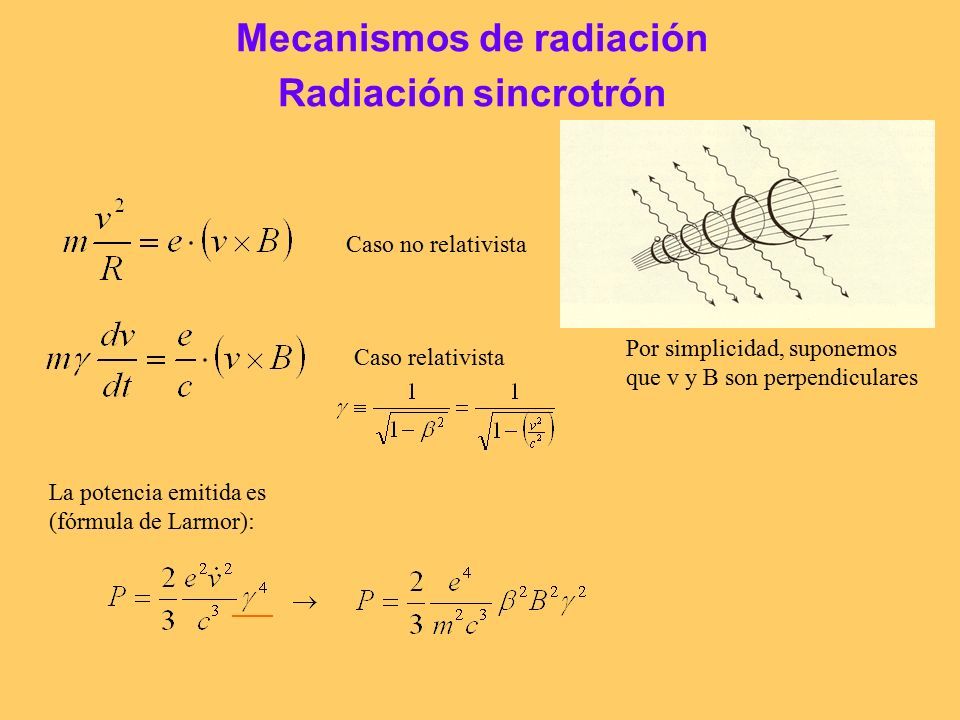 Mecanismos de radiación
Radiación sincrotrón

$m\frac{v^2}{R} = e \cdot (v \times B)$ Caso no relativista

$m\gamma \frac{dv}{dt} = \frac{e}{c} \cdot (v \times B)$ Caso relativista

$\gamma \equiv \frac{1}{\sqrt{1-\beta^2}} = \frac{1}{\sqrt{1-\left(\frac{v^2}{c^2}\right)}}$

Por simplicidad, suponemos que v y B son perpendiculares

La potencia emitida es (fórmula de Larmor):

$P = \frac{2}{3}\frac{e^2\dot{v}^2}{c^3}\gamma^4 \rightarrow P = \frac{2}{3}\frac{e^4}{m^2c^3}\beta^2B^2\gamma^2$